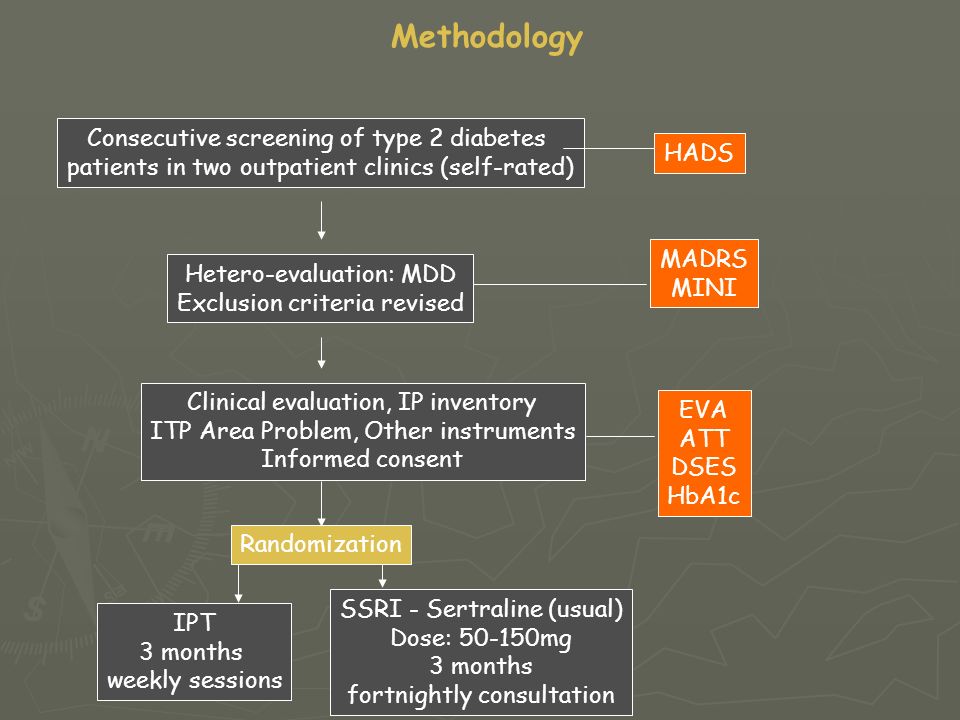 Methodology

Consecutive screening of type 2 diabetes patients in two outpatient clinics (self-rated)

HADS

Hetero-evaluation: MDD
Exclusion criteria revised

MADRS
MINI

Clinical evaluation, IP inventory
ITP Area Problem, Other instruments
Informed consent

EVA
ATT
DSES
HbA1c

Randomization

IPT
3 months
weekly sessions

SSRI - Sertraline (usual)
Dose: 50-150mg
3 months
fortnightly consultation